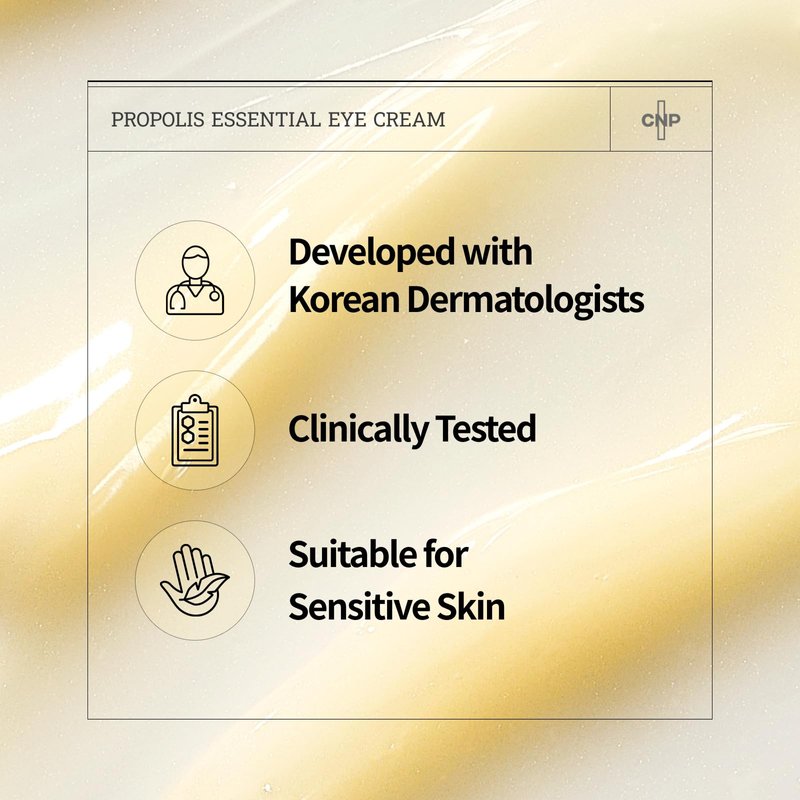 PROPOLIS ESSENTIAL EYE CREAM

CNP

Developed with Korean Dermatologists

Clinically Tested

Suitable for Sensitive Skin